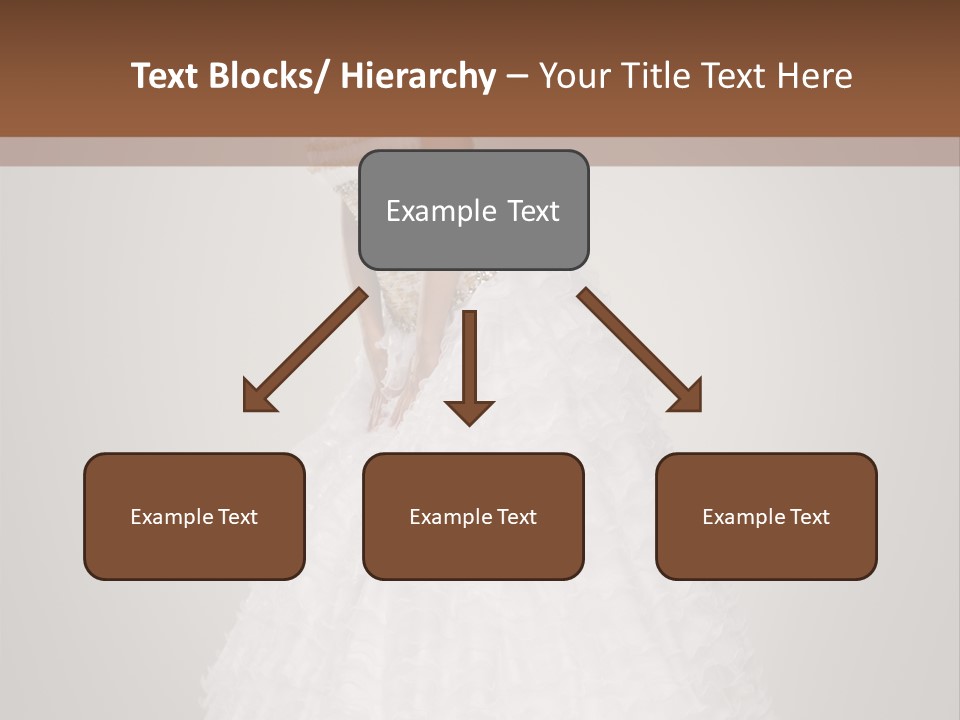 Text Blocks/ Hierarchy – Your Title Text Here

Example Text

Example Text

Example Text

Example Text